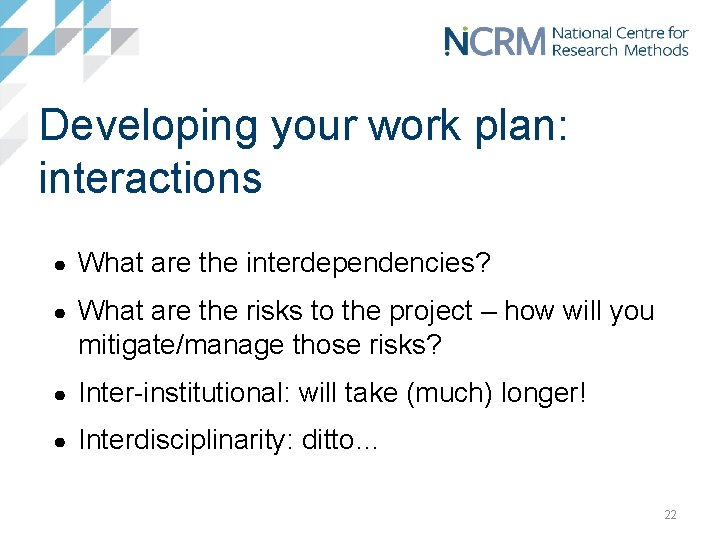 NCRM National Centre for Research Methods

Developing your work plan: interactions

• What are the interdependencies?
• What are the risks to the project – how will you mitigate/manage those risks?
• Inter-institutional: will take (much) longer!
• Interdisciplinarity: ditto...

22